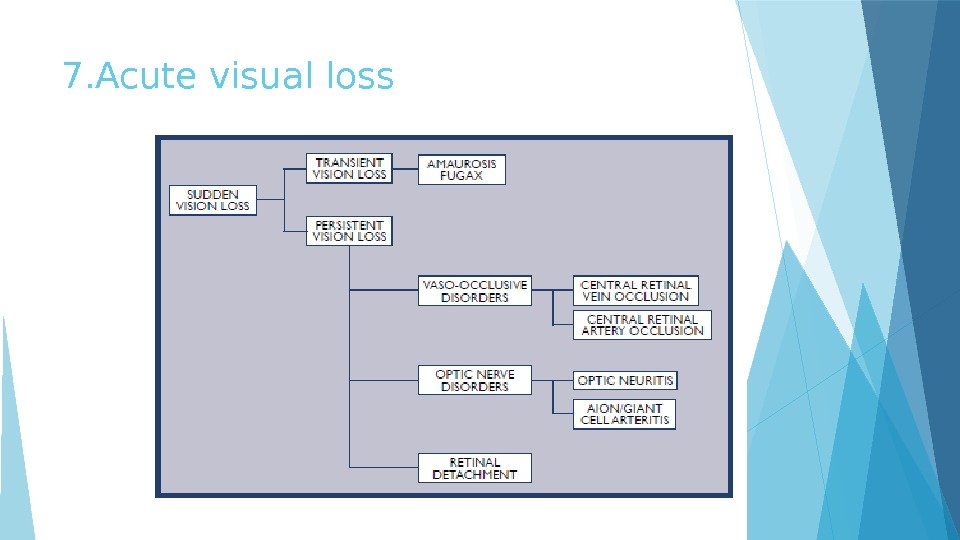 7.Acute visual loss

SUDDEN VISION LOSS

TRANSIENT VISION LOSS

AMAUROSIS FUGAX

PERSISTENT VISION LOSS

VASO-OCCLUSIVE DISORDERS

CENTRAL RETINAL VEIN OCCLUSION

CENTRAL RETINAL ARTERY OCCLUSION

OPTIC NERVE DISORDERS

OPTIC NEURITIS

AION/GIANT CELL ARTERITIS

RETINAL DETACHMENT